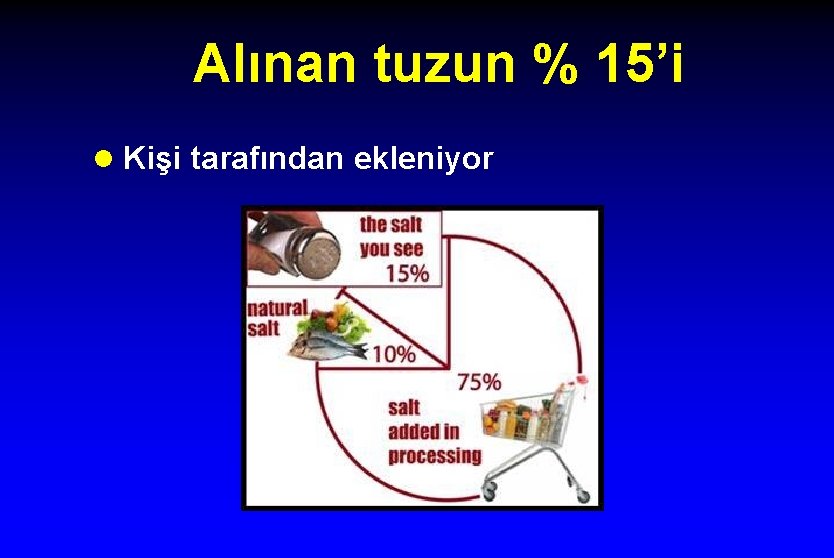 Alınan tuzun % 15'i

● Kişi tarafından ekleniyor

the salt you see 15%

natural salt

10%

75%

salt added in processing